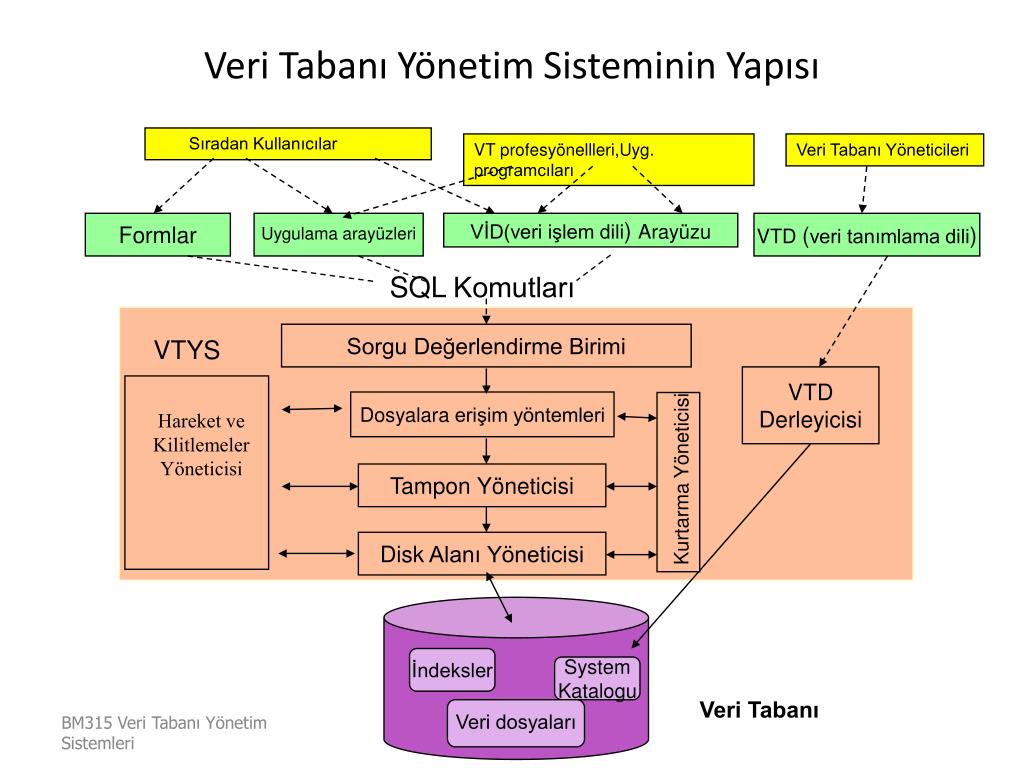 Veri Tabanı Yönetim Sisteminin Yapısı

Sıradan Kullanıcılar

VT profesyönellleri,Uyg. programcıları

Veri Tabanı Yöneticileri

Formlar

Uygulama arayüzleri

VİD(veri işlem dili) Arayüzu

VTD (veri tanımlama dili)

SQL Komutları

VTYS

Sorgu Değerlendirme Birimi

Hareket ve Kilitlemeler Yöneticisi

Dosyalara erişim yöntemleri

Tampon Yöneticisi

Disk Alanı Yöneticisi

Kurtarma Yöneticisi

VTD Derleyicisi

İndeksler

System Katalogu

Veri dosyaları

Veri Tabanı

BM315 Veri Tabanı Yönetim Sistemleri